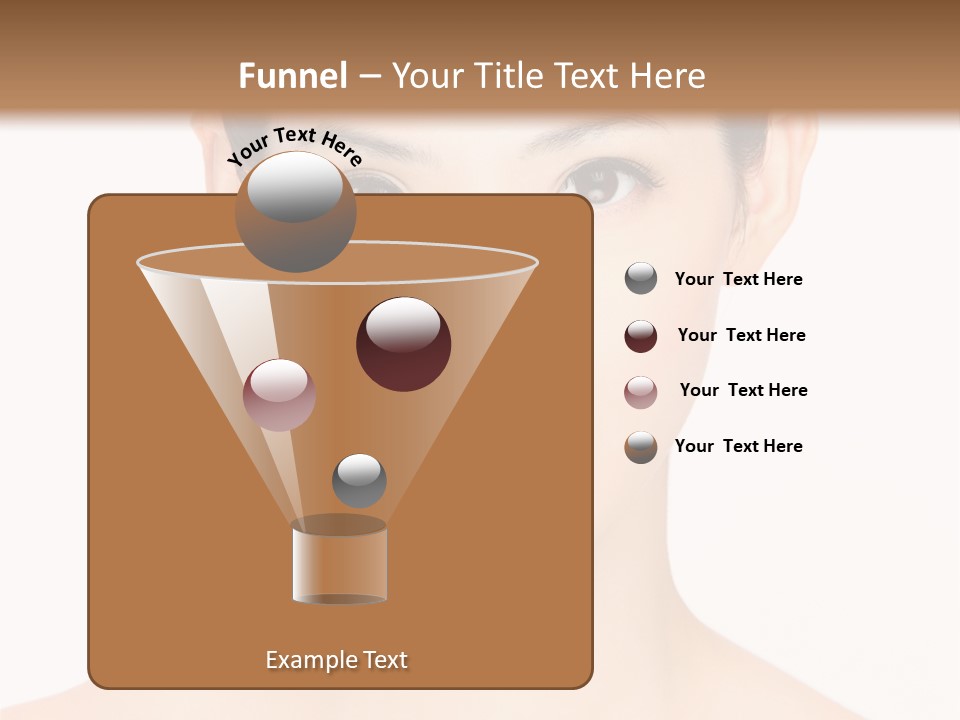 Funnel – Your Title Text Here

Your Text Here

Your Text Here

Your Text Here

Your Text Here

Your Text Here

Example Text